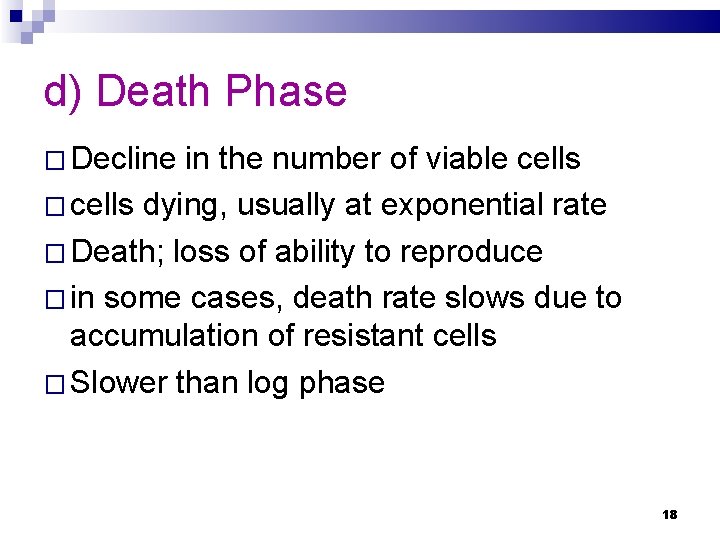 d) Death Phase

□ Decline in the number of viable cells

□ cells dying, usually at exponential rate

□ Death; loss of ability to reproduce

□ in some cases, death rate slows due to accumulation of resistant cells

□ Slower than log phase

18